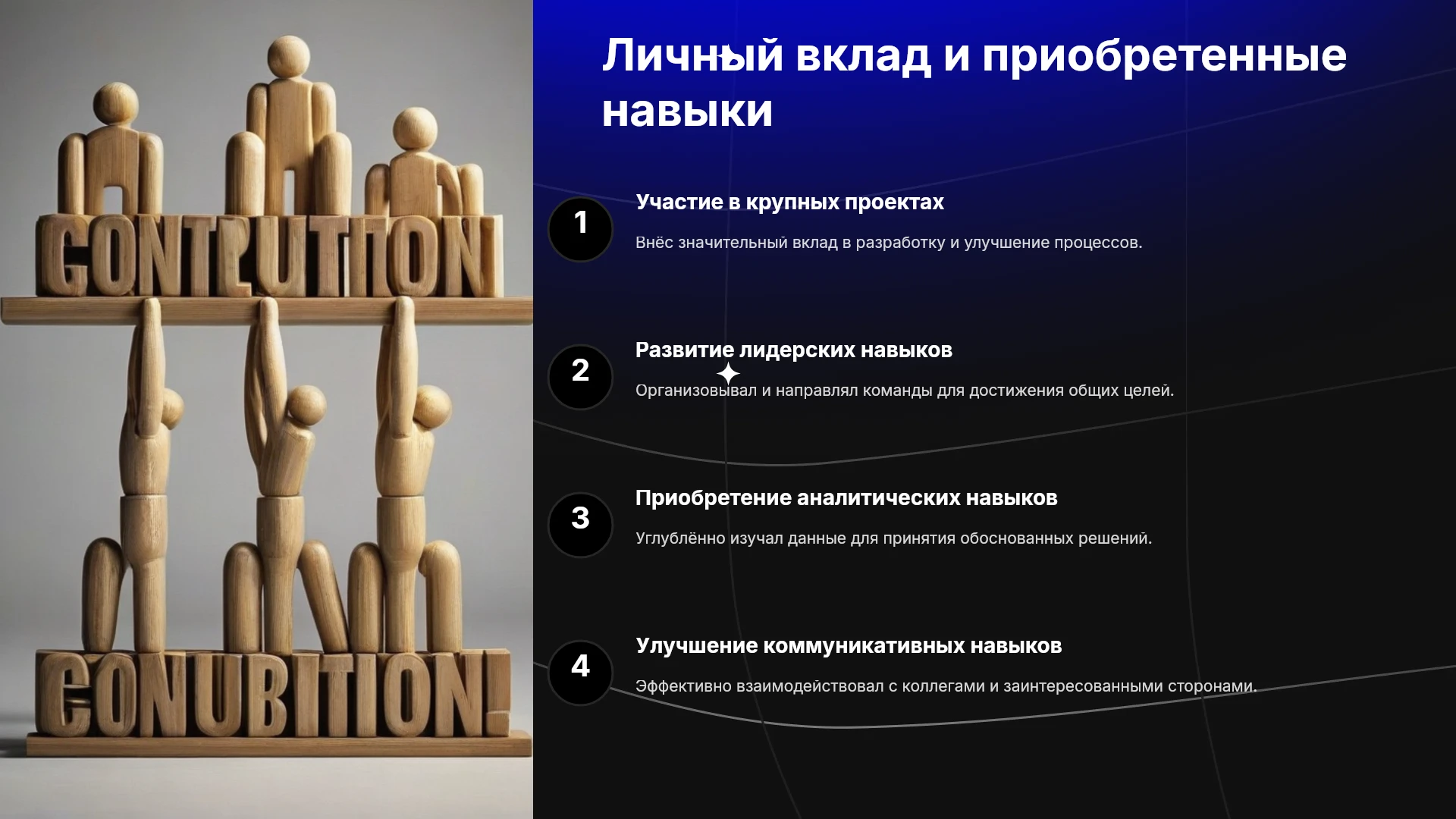 CONTLUTION

CONUBITION!

Личный вклад и приобретенные навыки

1

Участие в крупных проектах

Внёс значительный вклад в разработку и улучшение процессов.

2

Развитие лидерских навыков

Организовывал и направлял команды для достижения общих целей.

3

Приобретение аналитических навыков

Углублённо изучал данные для принятия обоснованных решений.

4

Улучшение коммуникативных навыков

Эффективно взаимодействовал с коллегами и заинтересованными сторонами.